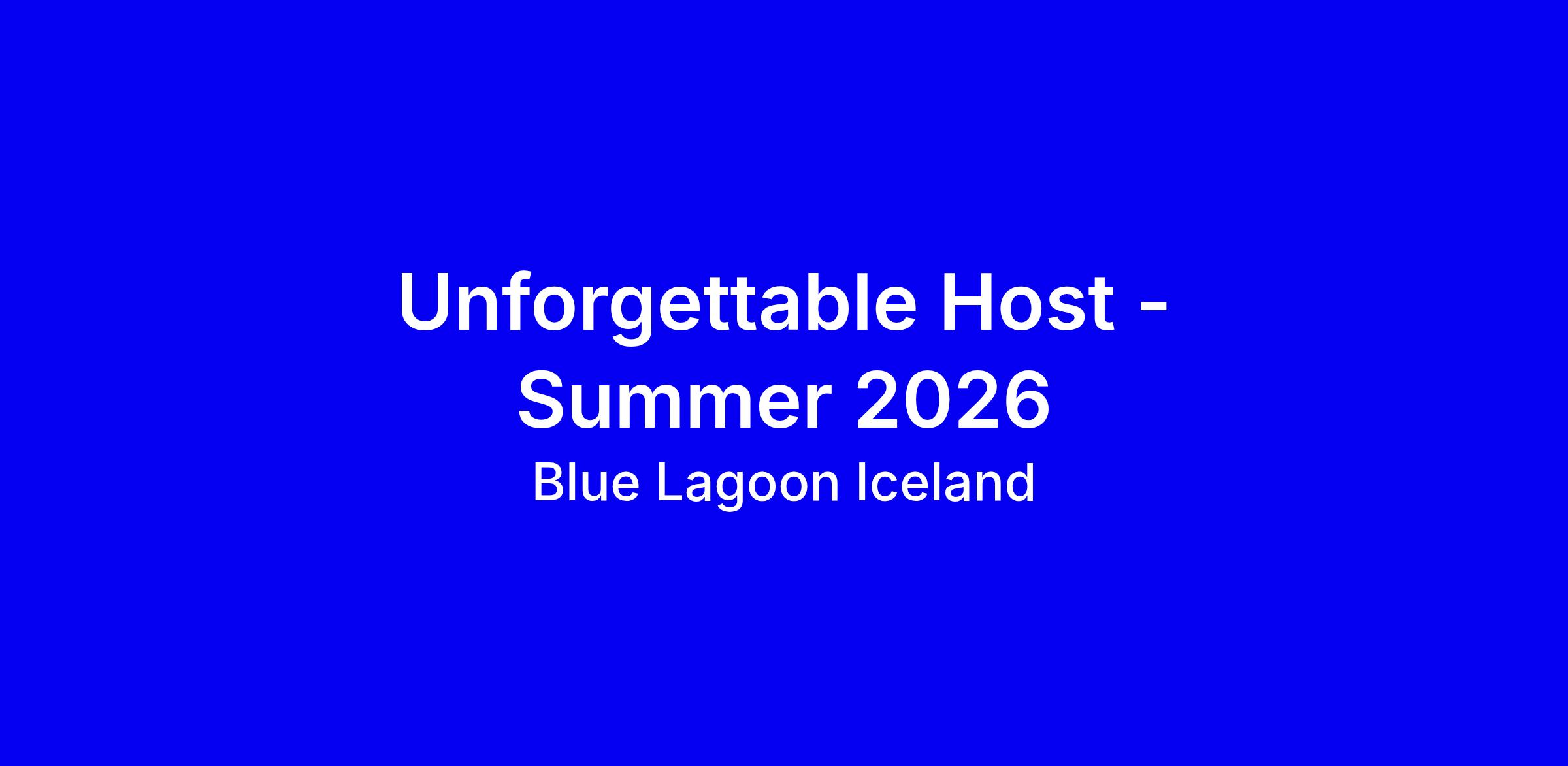 Unforgettable Host - Summer 2026

Blue Lagoon Iceland